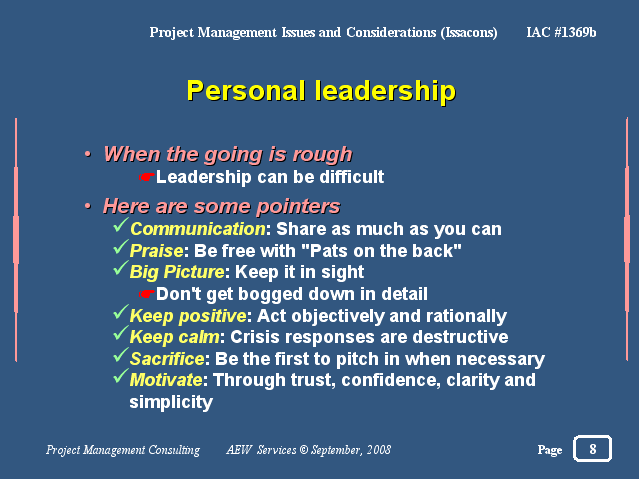 Project Management Issues and Considerations (Issacons) IAC #1369b

Personal leadership

• When the going is rough
☛Leadership can be difficult

• Here are some pointers
✓Communication: Share as much as you can
✓Praise: Be free with "Pats on the back"
✓Big Picture: Keep it in sight
☛Don't get bogged down in detail
✓Keep positive: Act objectively and rationally
✓Keep calm: Crisis responses are destructive
✓Sacrifice: Be the first to pitch in when necessary
✓Motivate: Through trust, confidence, clarity and simplicity

Project Management Consulting AEW Services © September, 2008 Page 8